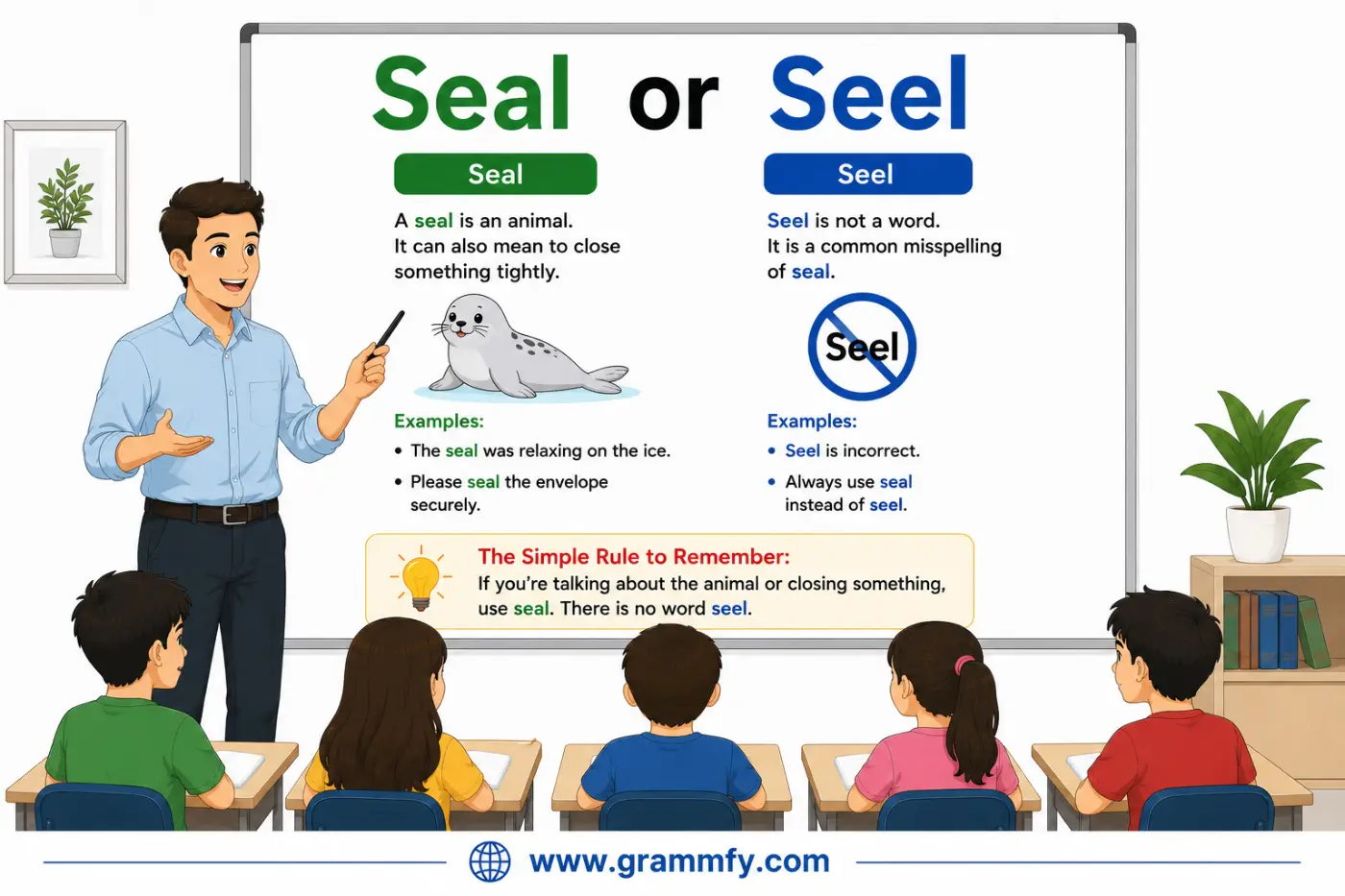 Seal or Seel

Seal

A seal is an animal.
It can also mean to close something tightly.

Examples:
• The seal was relaxing on the ice.
• Please seal the envelope securely.

Seel

Seel is not a word.
It is a common misspelling of seal.

Seel

Examples:
• Seel is incorrect.
• Always use seal instead of seel.

The Simple Rule to Remember:
If you're talking about the animal or closing something, use seal. There is no word seel.

www.grammfy.com